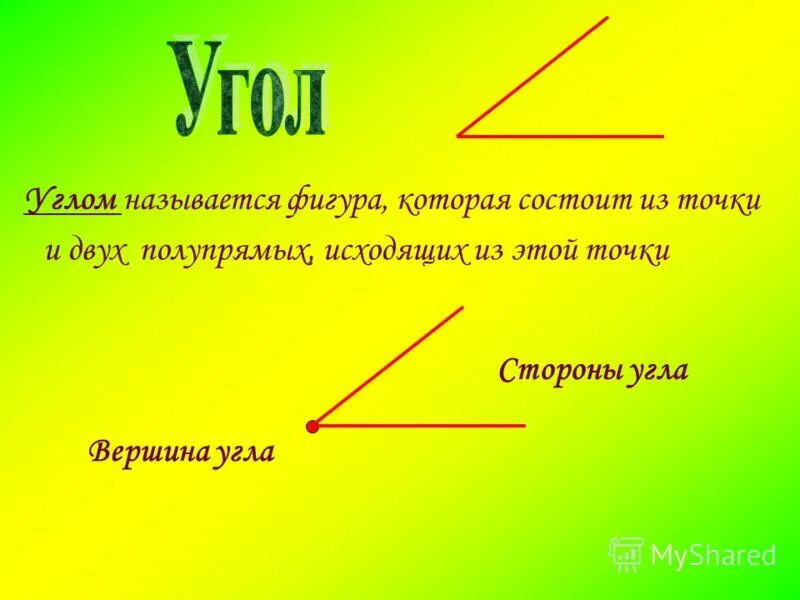 Угол

Углом называется фигура, которая состоит из точки и двух полупрямых, исходящих из этой точки

Стороны угла

Вершина угла

MyShared